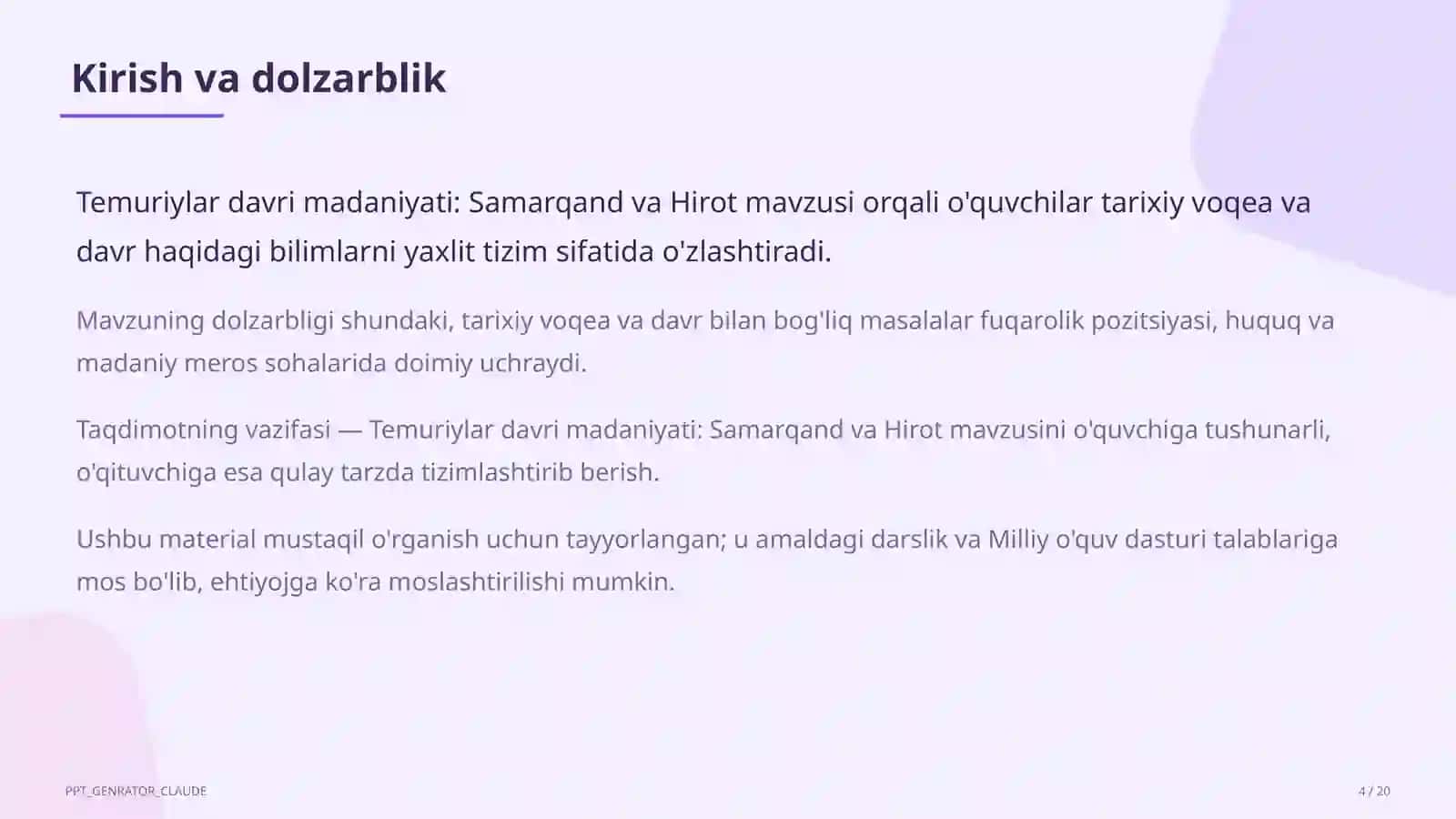 Kirish va dolzarblik

Temuriylar davri madaniyati: Samarqand va Hirot mavzusi orqali o'quvchilar tarixiy voqea va davr haqidagi bilimlarni yaxlit tizim sifatida o'zlashtiradi.

Mavzuning dolzarbligi shundaki, tarixiy voqea va davr bilan bog'liq masalalar fuqarolik pozitsiyasi, huquq va madaniy meros sohalarida doimiy uchraydi.

Taqdimotning vazifasi — Temuriylar davri madaniyati: Samarqand va Hirot mavzusini o'quvchiga tushunarli, o'qituvchiga esa qulay tarzda tizimlashtirib berish.

Ushbu material mustaqil o'rganish uchun tayyorlangan; u amaldagi darslik va Milliy o'quv dasturi talablariga mos bo'lib, ehtiyojga ko'ra moslashtirilishi mumkin.

PPT_GENRATOR_CLAUDE

4 / 20